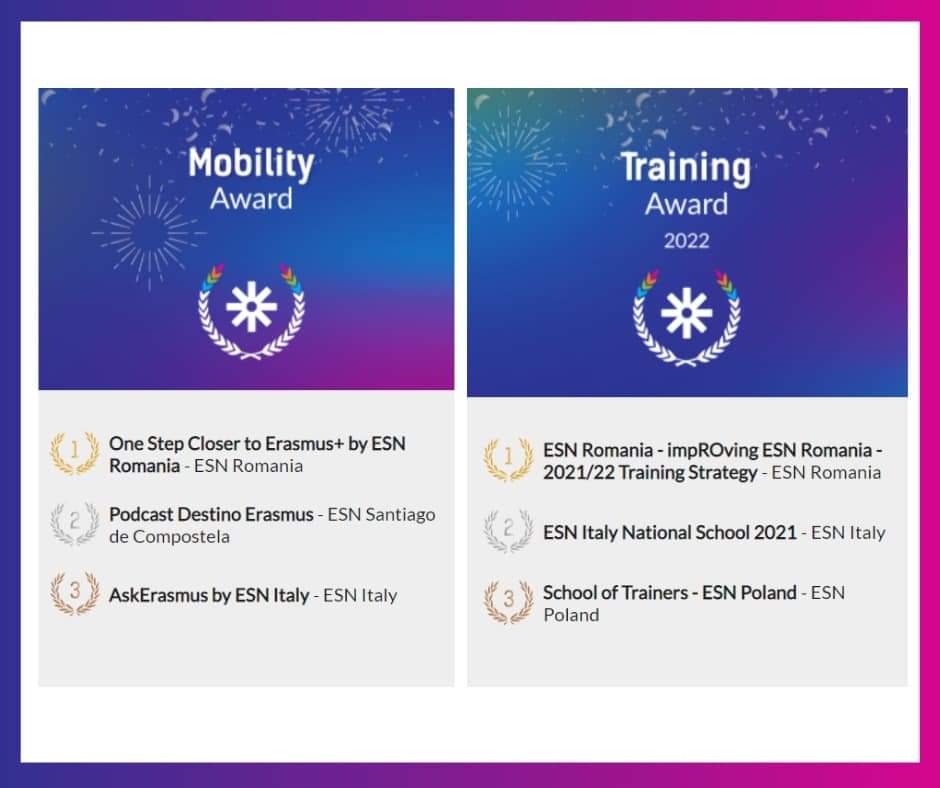 Mobility
Award

1 One Step Closer to Erasmus+ by ESN Romania - ESN Romania

2 Podcast Destino Erasmus - ESN Santiago de Compostela

3 AskErasmus by ESN Italy - ESN Italy

Training
Award
2022

1 ESN Romania - impROving ESN Romania - 2021/22 Training Strategy - ESN Romania

2 ESN Italy National School 2021 - ESN Italy

3 School of Trainers - ESN Poland - ESN Poland